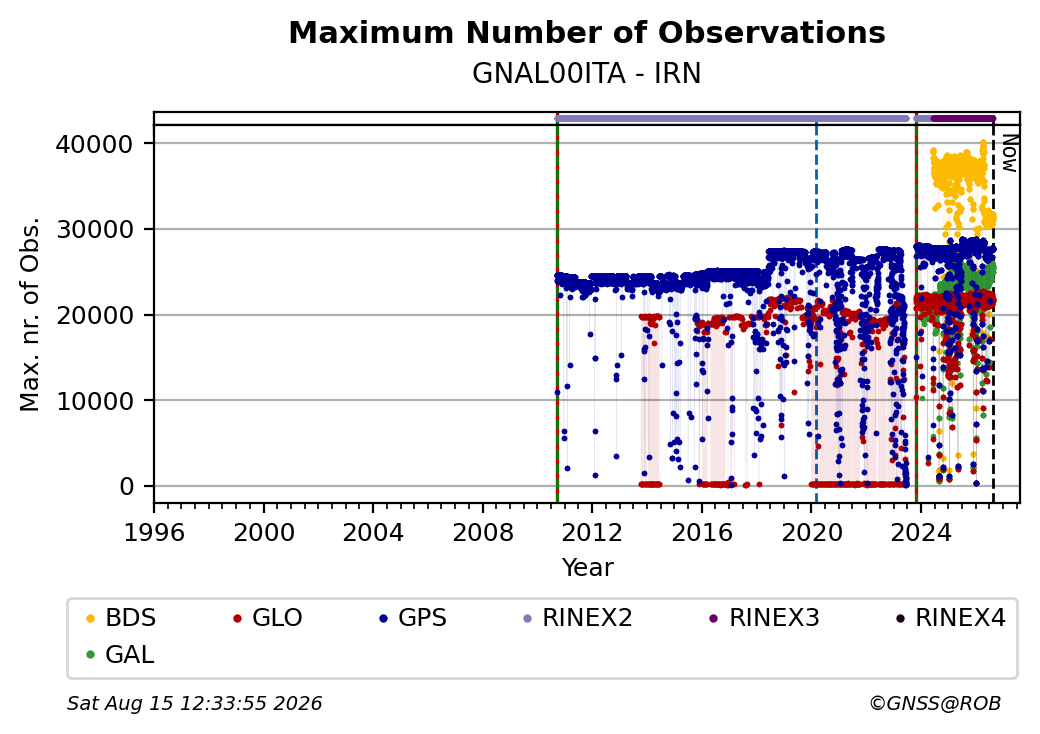 Maximum Number of Observations
GNAL00ITA - IRN

Max. nr. of Obs.

40000
30000
20000
10000
0

Now

1996 2000 2004 2008 2012 2016 2020 2024
Year

BDS GLO GPS RINEX2 RINEX3 RINEX4
GAL

Sat Aug 15 12:33:55 2026
©GNSS@ROB